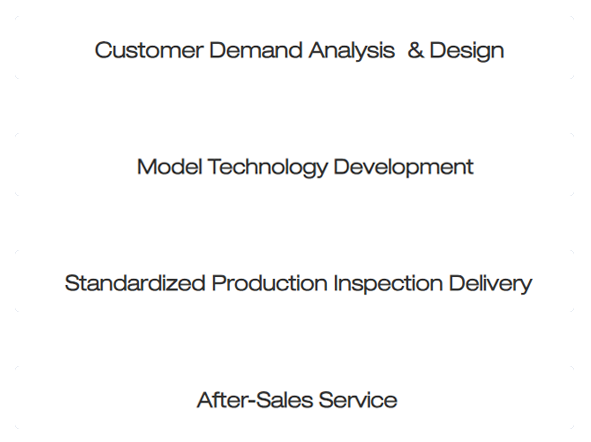 Customer Demand Analysis & Design

Model Technology Development

Standardized Production Inspection Delivery

After-Sales Service